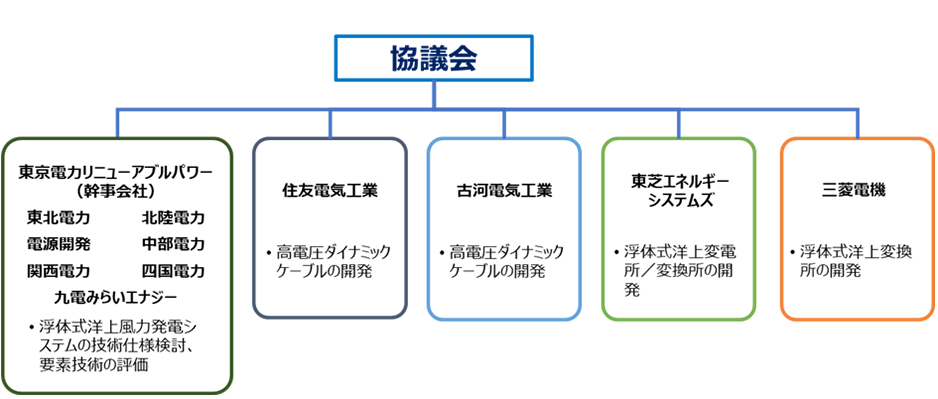 協議会

東京電力リニューアブルパワー
（幹事会社）
東北電力　北陸電力
電源開発　中部電力
関西電力　四国電力
九電みらいエナジー
• 浮体式洋上風力発電システムの技術仕様検討、要素技術の評価

住友電気工業
• 高電圧ダイナミックケーブルの開発

古河電気工業
• 高電圧ダイナミックケーブルの開発

東芝エネルギーシステムズ
• 浮体式洋上変電所／変換所の開発

三菱電機
• 浮体式洋上変換所の開発